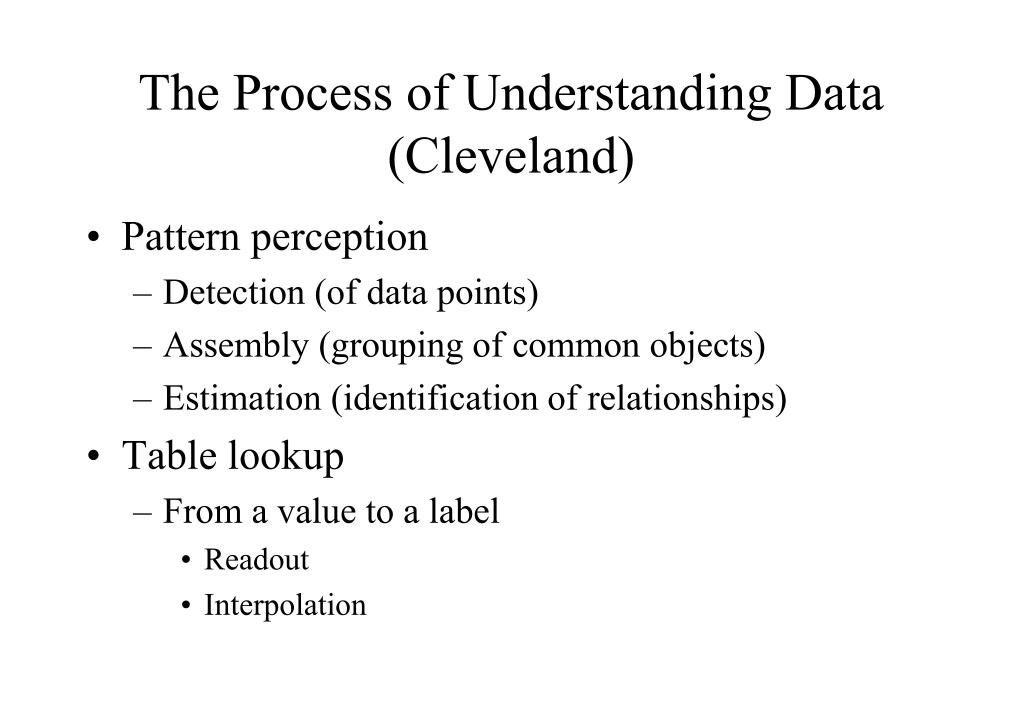 The Process of Understanding Data (Cleveland)

• Pattern perception
– Detection (of data points)
– Assembly (grouping of common objects)
– Estimation (identification of relationships)

• Table lookup
– From a value to a label
• Readout
• Interpolation